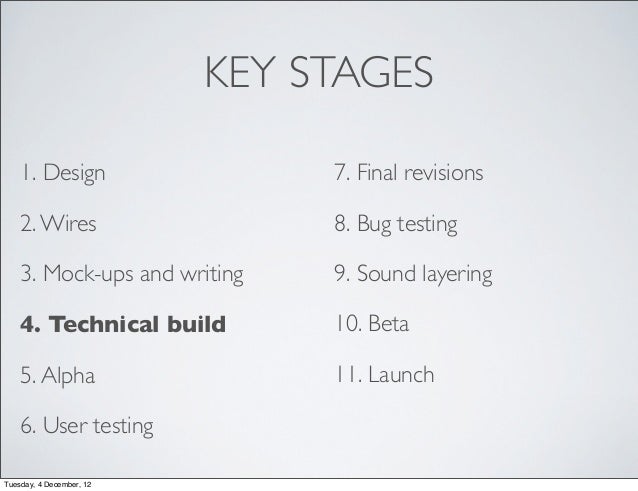 KEY STAGES

1. Design

2. Wires

3. Mock-ups and writing

4. Technical build

5. Alpha

6. User testing

7. Final revisions

8. Bug testing

9. Sound layering

10. Beta

11. Launch

Tuesday, 4 December, 12